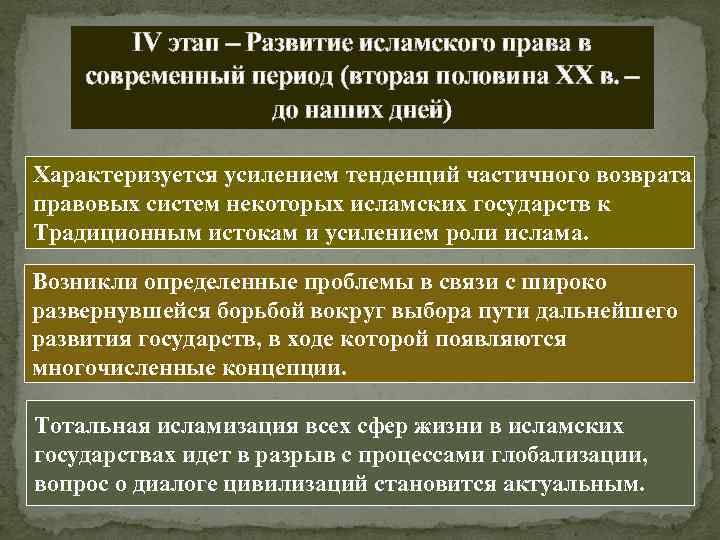 IV этап – Развитие исламского права в современный период (вторая половина XX в. – до наших дней)

Характеризуется усилением тенденций частичного возврата правовых систем некоторых исламских государств к Традиционным истокам и усилением роли ислама.

Возникли определенные проблемы в связи с широко развернувшейся борьбой вокруг выбора пути дальнейшего развития государств, в ходе которой появляются многочисленные концепции.

Тотальная исламизация всех сфер жизни в исламских государствах идет в разрыв с процессами глобализации, вопрос о диалоге цивилизаций становится актуальным.